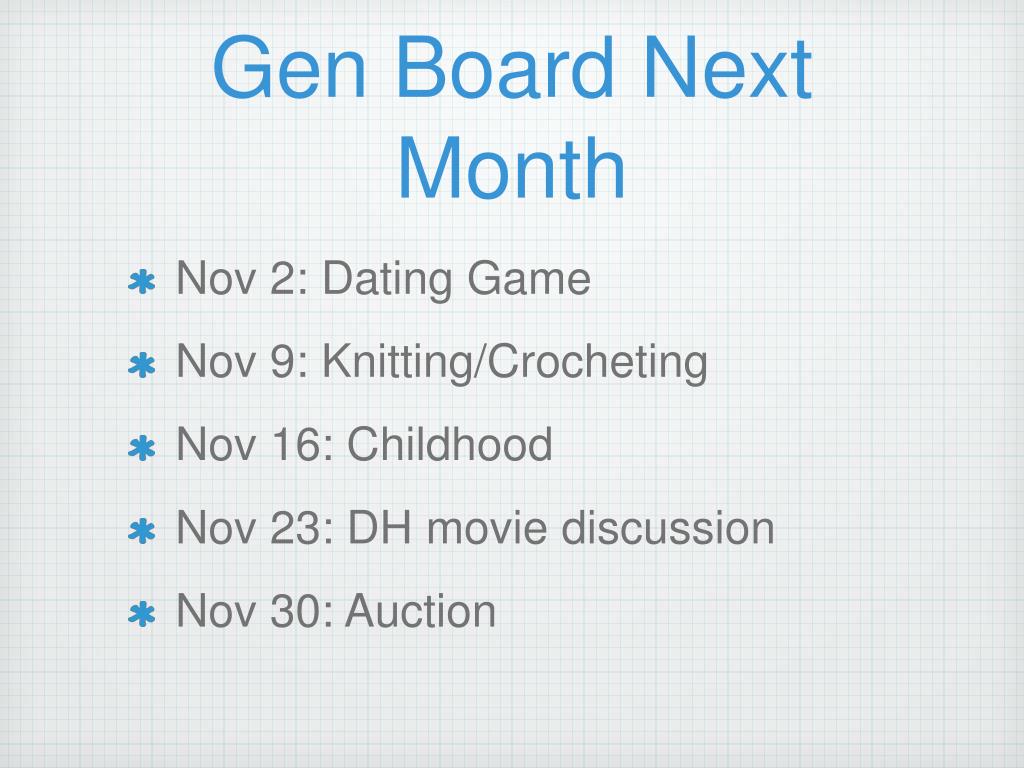 Gen Board Next Month

* Nov 2: Dating Game
* Nov 9: Knitting/Crocheting
* Nov 16: Childhood
* Nov 23: DH movie discussion
* Nov 30: Auction